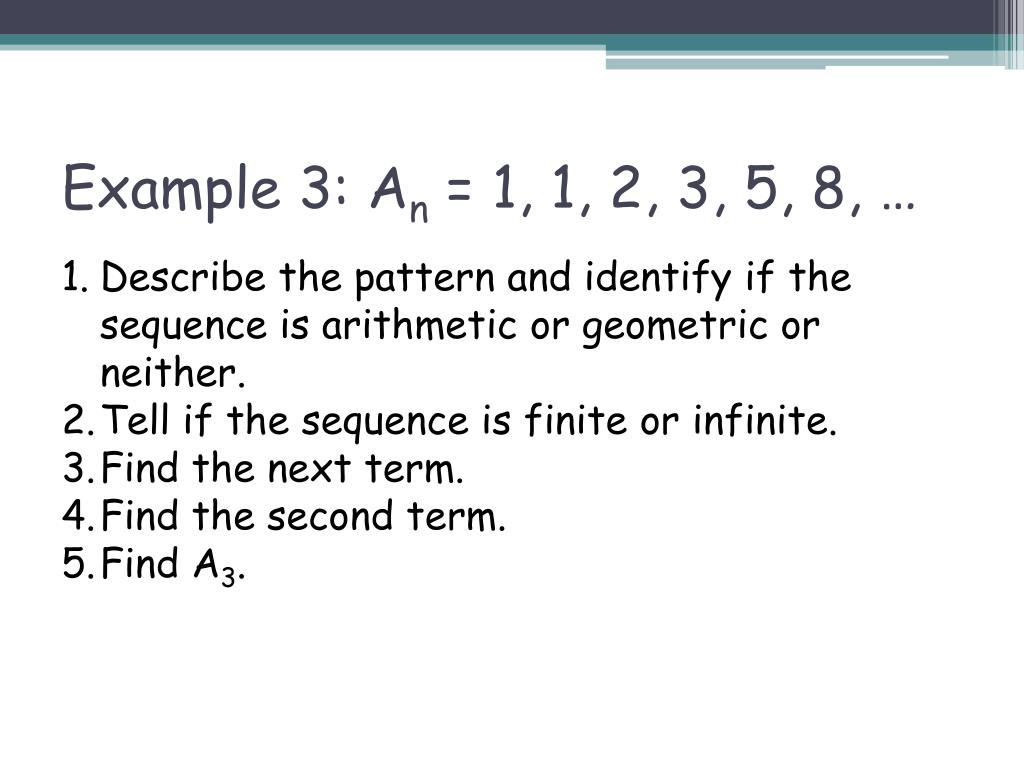 Example 3: $A_n$ = 1, 1, 2, 3, 5, 8, …

1. Describe the pattern and identify if the sequence is arithmetic or geometric or neither.
2. Tell if the sequence is finite or infinite.
3. Find the next term.
4. Find the second term.
5. Find $A_3$.